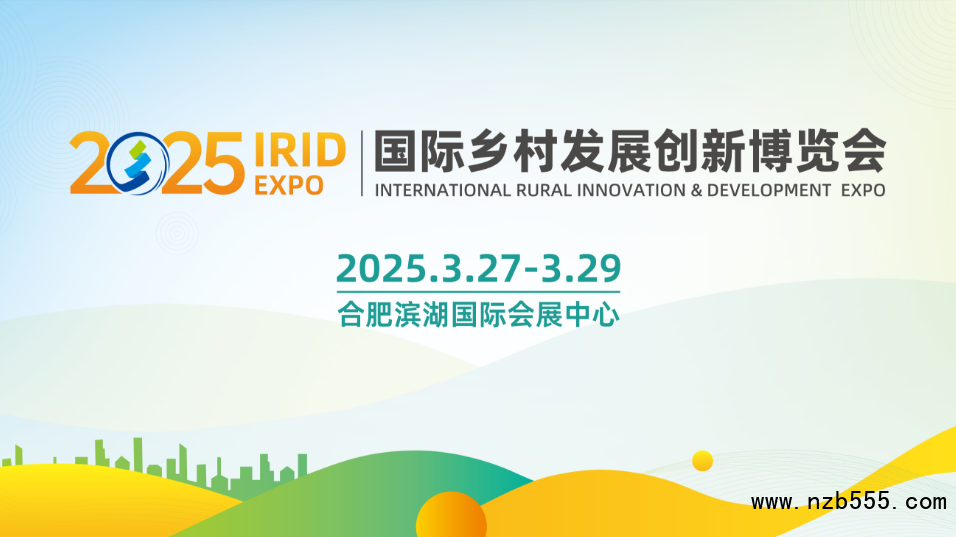 2025 IRID EXPO

国际乡村发展创新博览会
INTERNATIONAL RURAL INNOVATION & DEVELOPMENT EXPO

2025.3.27-3.29
合肥滨湖国际会展中心

www.nzb555.com